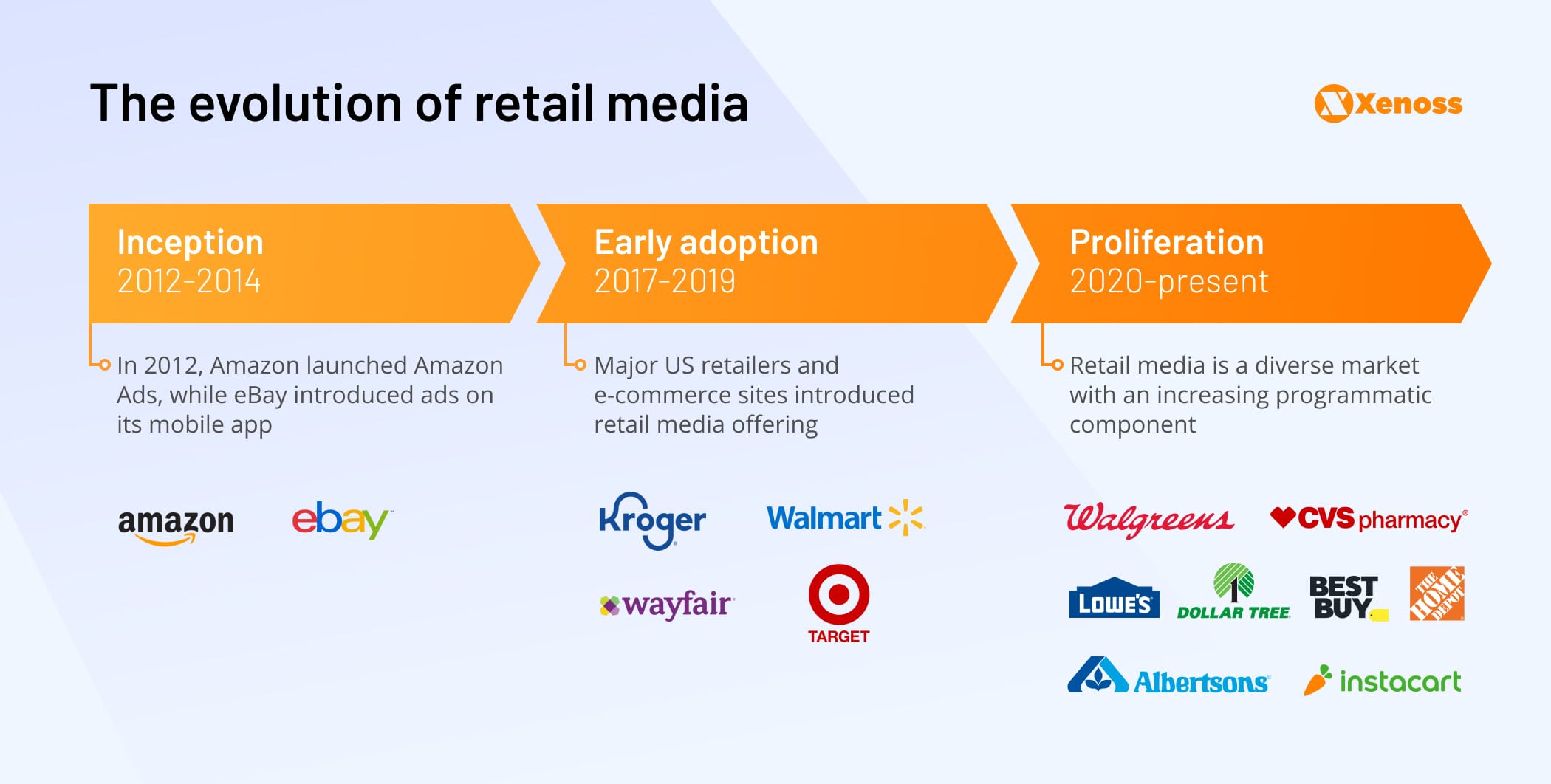 The evolution of retail media

Xenoss

Inception
2012-2014

In 2012, Amazon launched Amazon Ads, while eBay introduced ads on its mobile app

amazon ebay

Early adoption
2017-2019

Major US retailers and e-commerce sites introduced retail media offering

Kroger Walmart
wayfair TARGET

Proliferation
2020-present

Retail media is a diverse market with an increasing programmatic component

Walgreens CVS pharmacy
LOWE'S DOLLAR TREE BEST BUY THE HOME DEPOT
Albertsons instacart